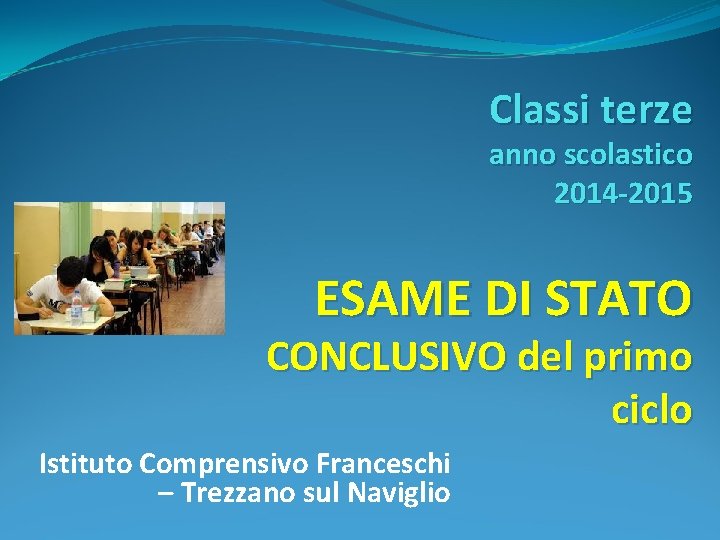 Classi terze
anno scolastico
2014-2015

ESAME DI STATO
CONCLUSIVO del primo ciclo

Istituto Comprensivo Franceschi – Trezzano sul Naviglio